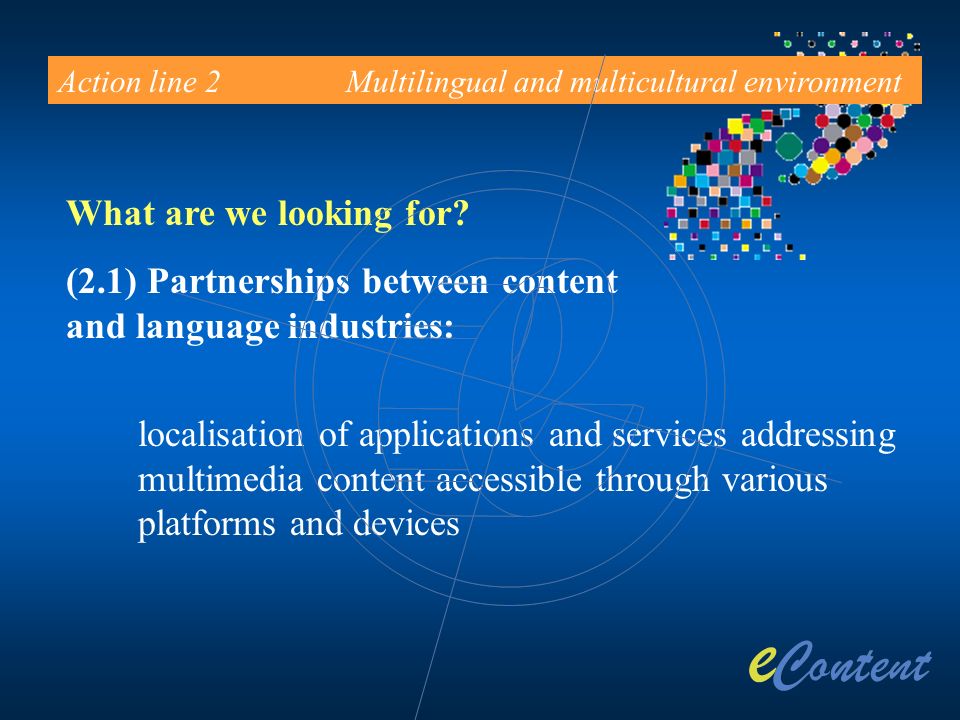 Action line 2 Multilingual and multicultural environment

What are we looking for?

(2.1) Partnerships between content and language industries:

localisation of applications and services addressing multimedia content accessible through various platforms and devices

eContent